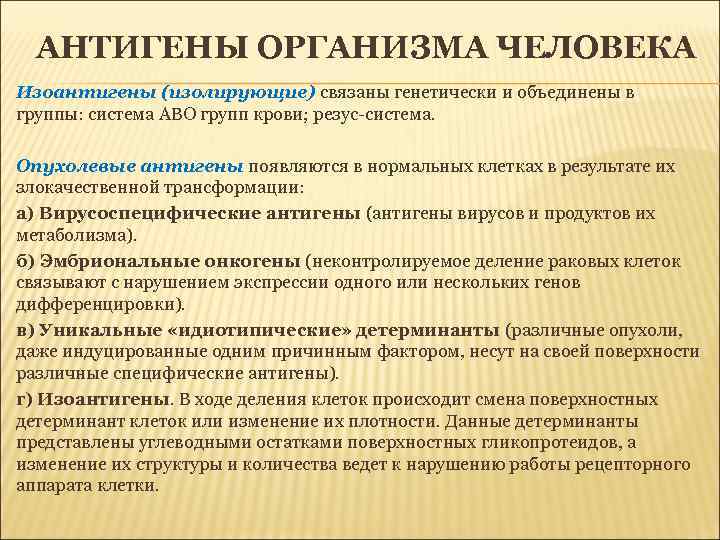 АНТИГЕНЫ ОРГАНИЗМА ЧЕЛОВЕКА

Изоантигены (изолирующие) связаны генетически и объединены в группы: система АВО групп крови; резус-система.

Опухолевые антигены появляются в нормальных клетках в результате их злокачественной трансформации:

а) Вирусоспецифические антигены (антигены вирусов и продуктов их метаболизма).

б) Эмбриональные онкогены (неконтролируемое деление раковых клеток связывают с нарушением экспрессии одного или нескольких генов дифференцировки).

в) Уникальные «идиотипические» детерминанты (различные опухоли, даже индуцированные одним причинным фактором, несут на своей поверхности различные специфические антигены).

г) Изоантигены. В ходе деления клеток происходит смена поверхностных детерминант клеток или изменение их плотности. Данные детерминанты представлены углеводными остатками поверхностных гликопротеидов, а изменение их структуры и количества ведет к нарушению работы рецепторного аппарата клетки.